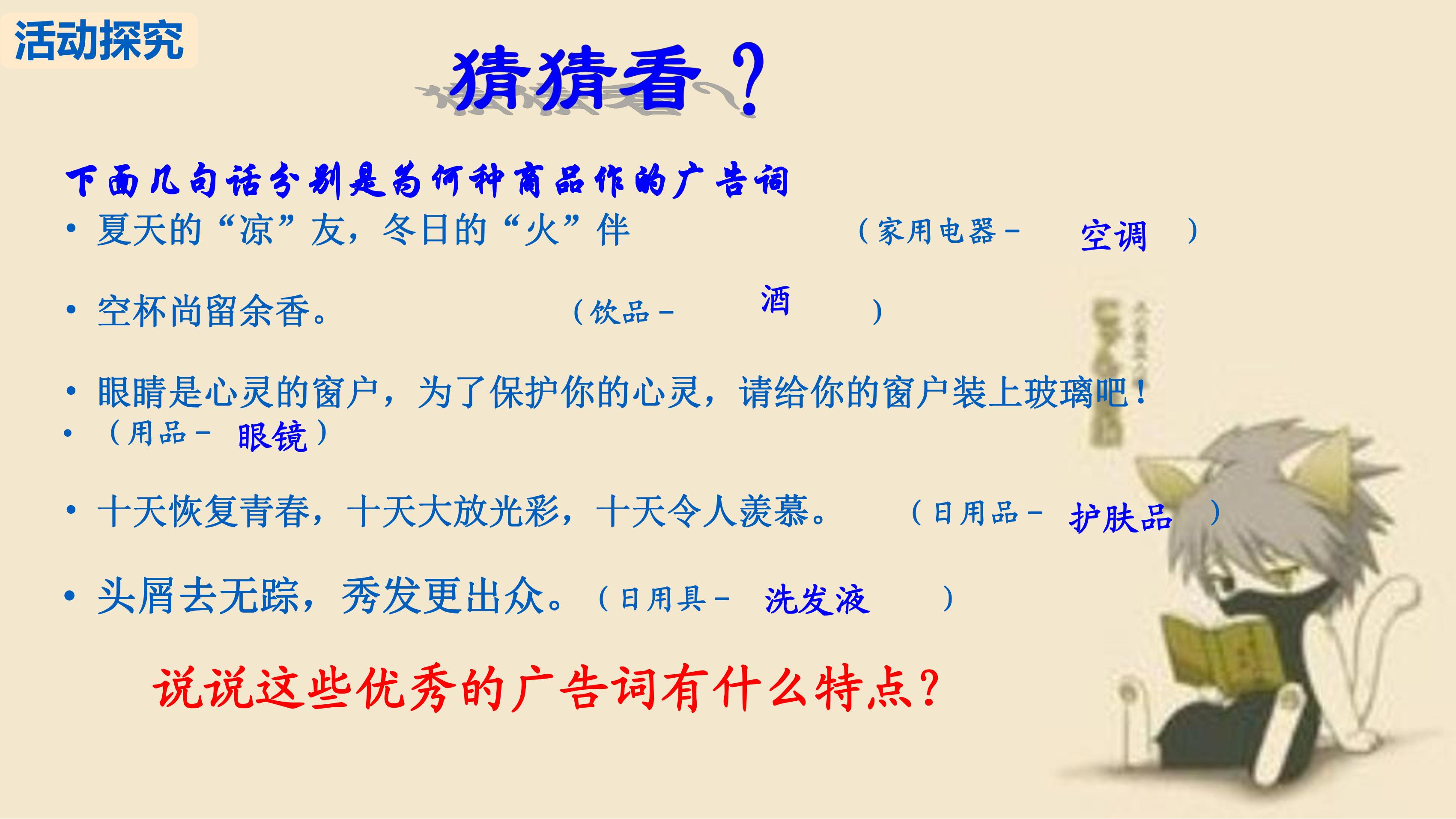 活动探究

猜猜看？

下面几句话分别是为何种商品作的广告词

• 夏天的“凉”友，冬日的“火”伴 （家用电器－ 空调 ）

• 空杯尚留余香。 （饮品－ 酒 ）

• 眼睛是心灵的窗户，为了保护你的心灵，请给你的窗户装上玻璃吧！
• （用品－ 眼镜）

• 十天恢复青春，十天大放光彩，十天令人羡慕。 （日用品－ 护肤品 ）

• 头屑去无踪，秀发更出众。（日用具－ 洗发液 ）

说说这些优秀的广告词有什么特点？